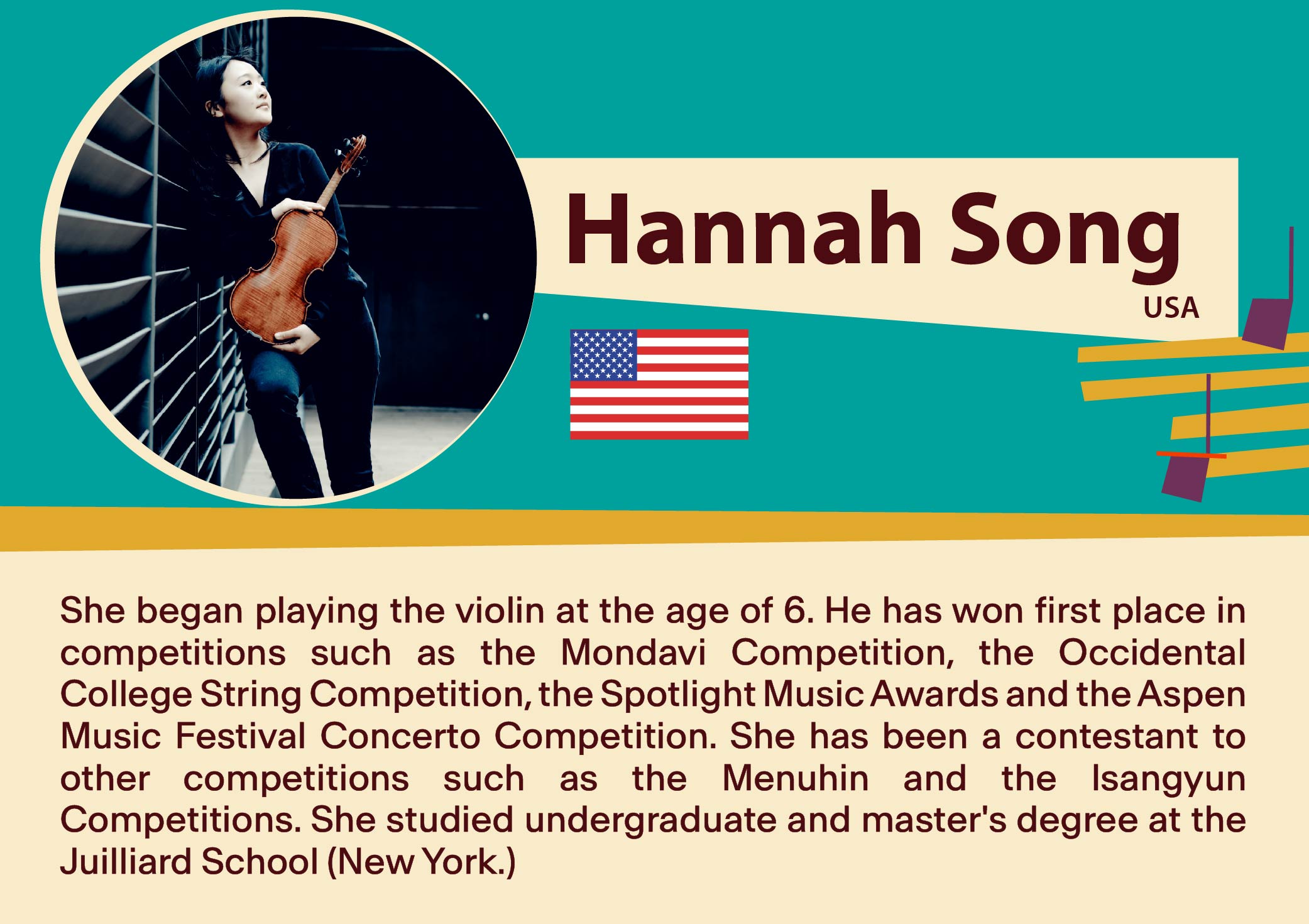 Hannah Song
USA

She began playing the violin at the age of 6. He has won first place in competitions such as the Mondavi Competition, the Occidental College String Competition, the Spotlight Music Awards and the Aspen Music Festival Concerto Competition. She has been a contestant to other competitions such as the Menuhin and the Isangyun Competitions. She studied undergraduate and master's degree at the Juilliard School (New York.)